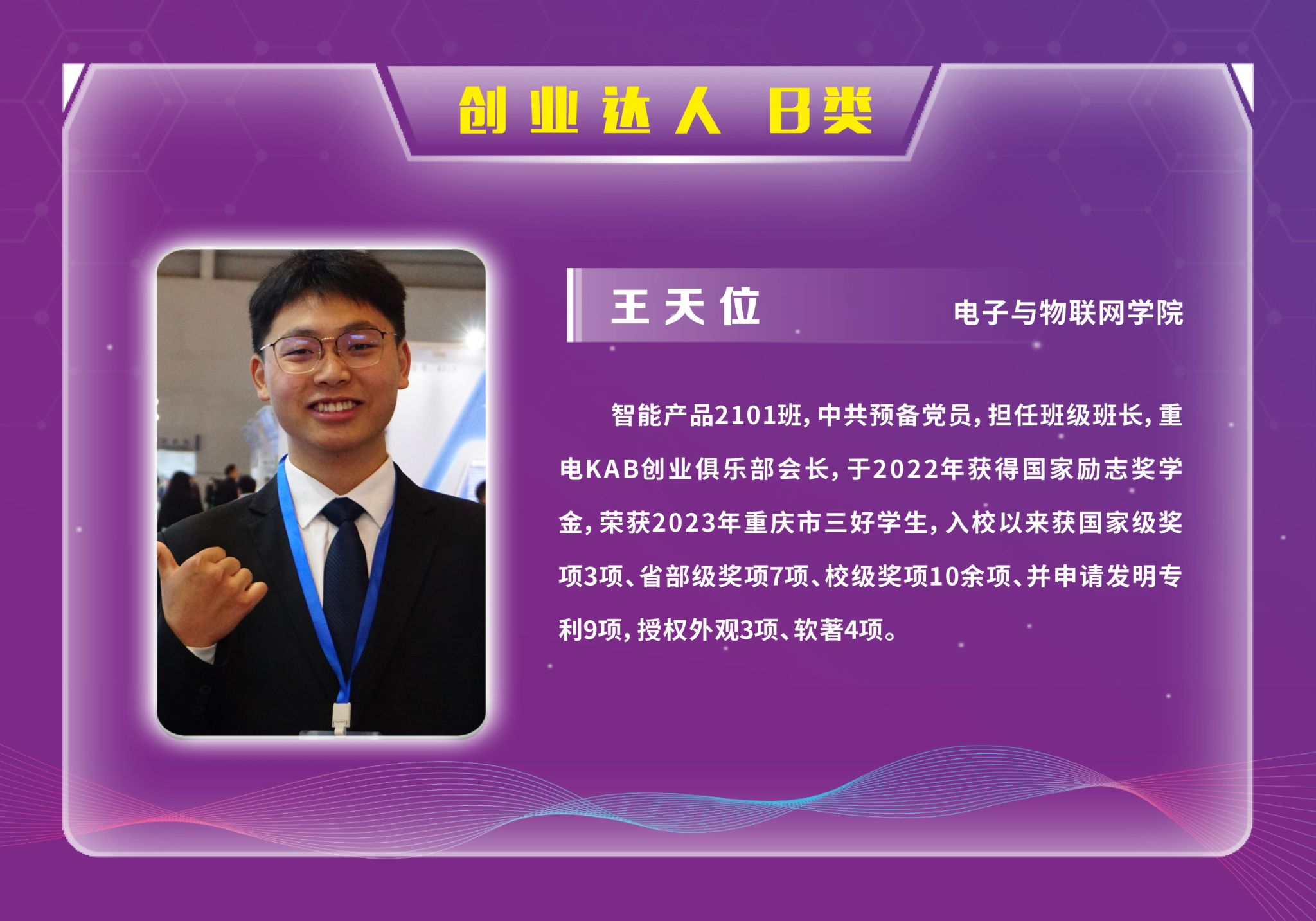 创业达人 B类

王天位

电子与物联网学院

智能产品2101班，中共预备党员，担任班级班长，重电KAB创业俱乐部会长，于2022年获得国家励志奖学金，荣获2023年重庆市三好学生，入校以来获国家级奖项3项、省部级奖项7项、校级奖项10余项、并申请发明专利9项，授权外观3项、软著4项。